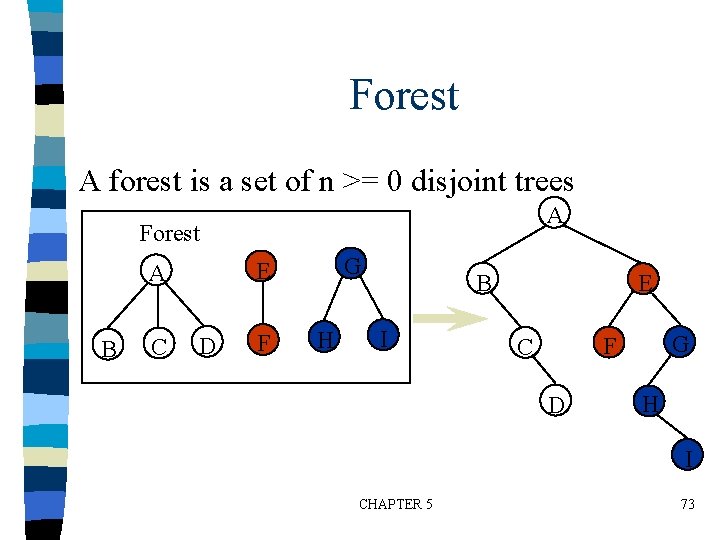 Forest

A forest is a set of n >= 0 disjoint trees

Forest

A B C D E F G H I

A B E C F G D H I

CHAPTER 5

73